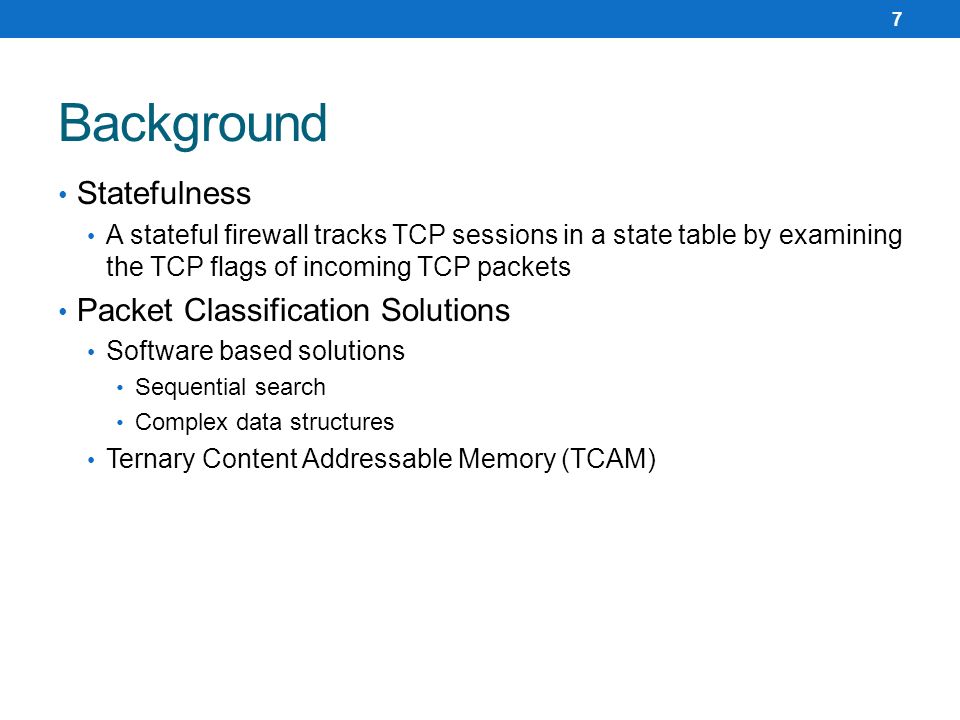 7

Background

• Statefulness
  • A stateful firewall tracks TCP sessions in a state table by examining the TCP flags of incoming TCP packets
• Packet Classification Solutions
  • Software based solutions
    • Sequential search
    • Complex data structures
  • Ternary Content Addressable Memory (TCAM)